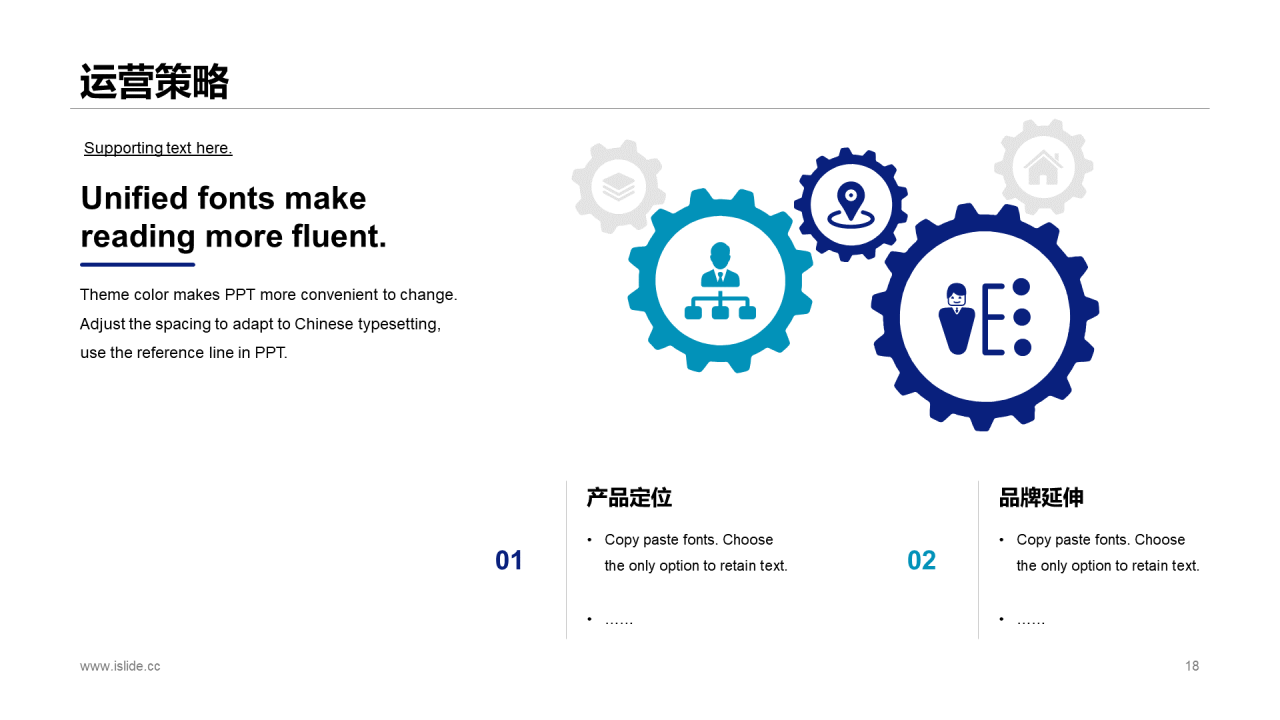 运营策略

Supporting text here.

Unified fonts make reading more fluent.

Theme color makes PPT more convenient to change. Adjust the spacing to adapt to Chinese typesetting, use the reference line in PPT.

01

产品定位

• Copy paste fonts. Choose the only option to retain text.

• ……

02

品牌延伸

• Copy paste fonts. Choose the only option to retain text.

• ……

www.islide.cc

18